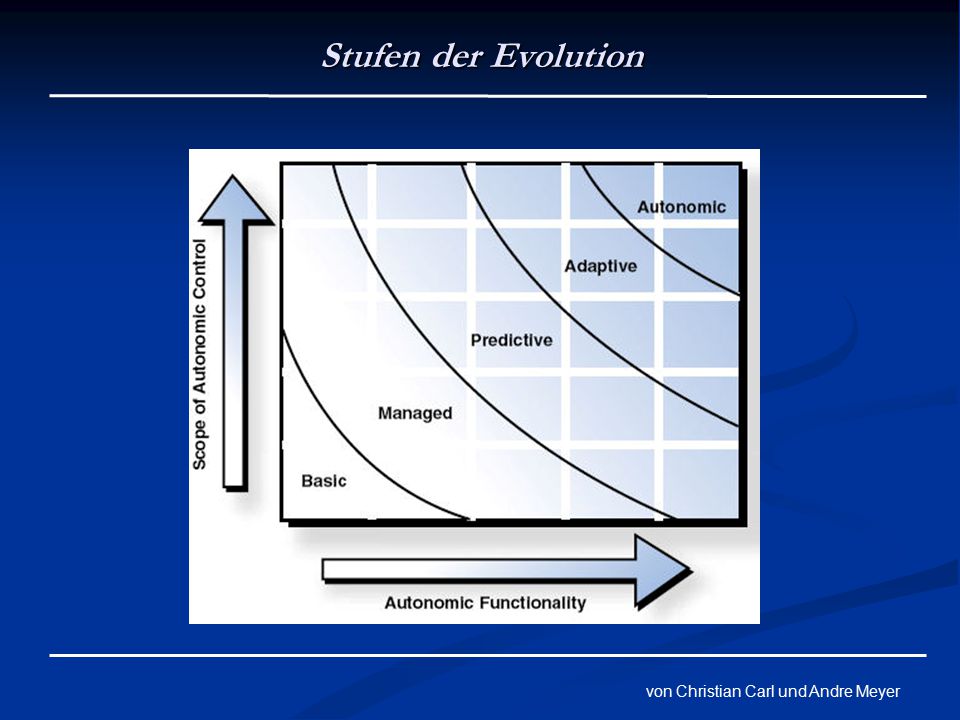 Stufen der Evolution

Scope of Autonomic Control

Autonomic

Adaptive

Predictive

Managed

Basic

Autonomic Functionality

von Christian Carl und Andre Meyer